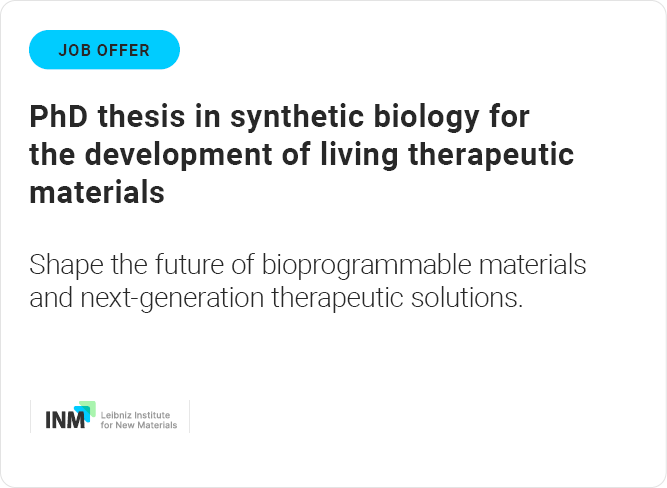 JOB OFFER

PhD thesis in synthetic biology for the development of living therapeutic materials

Shape the future of bioprogrammable materials and next-generation therapeutic solutions.

INM Leibniz Institute for New Materials